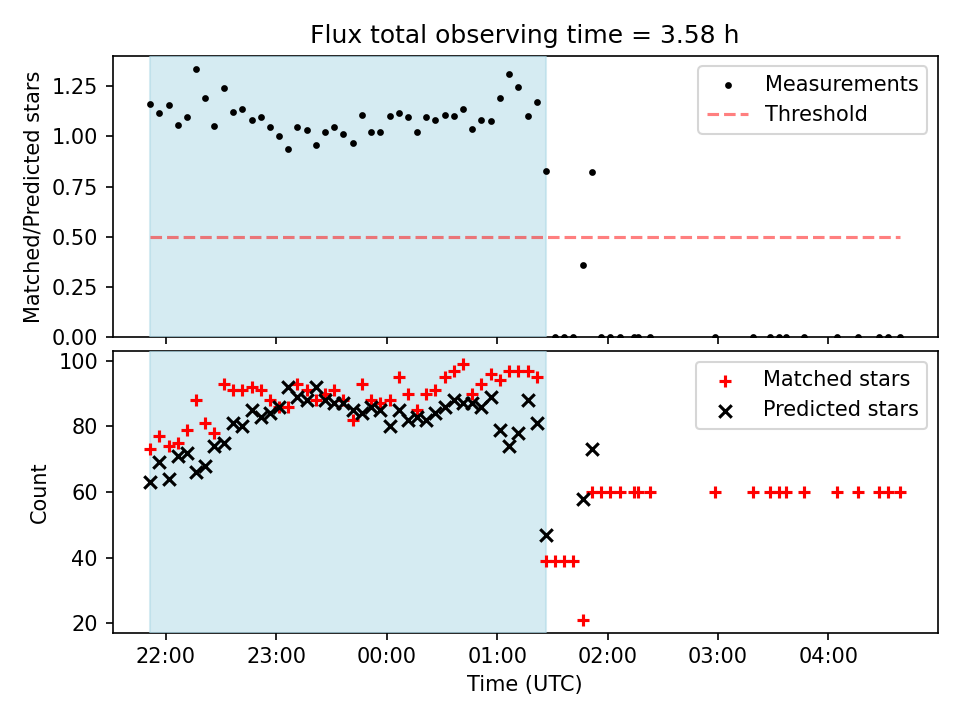 Flux total observing time = 3.58 h

Matched/Predicted stars

1.25
1.00
0.75
0.50
0.25
0.00

Measurements
Threshold

Count

100
80
60
40
20

Matched stars
Predicted stars

22:00
23:00
00:00
01:00
02:00
03:00
04:00

Time (UTC)